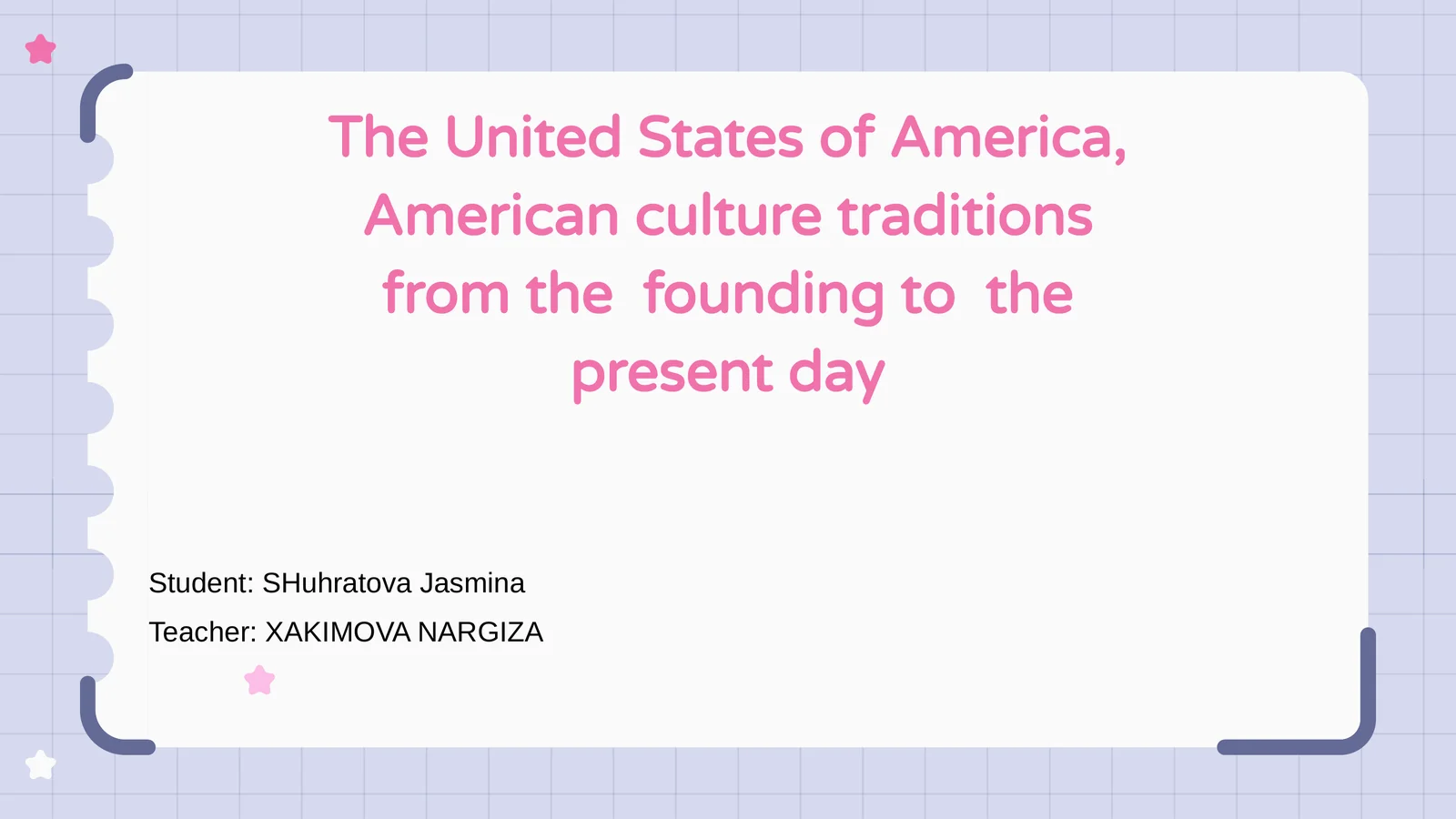 The United States of America, American culture traditions from the founding to the present day

Student: SHuhratova Jasmina

Teacher: XAKIMOVA NARGIZA